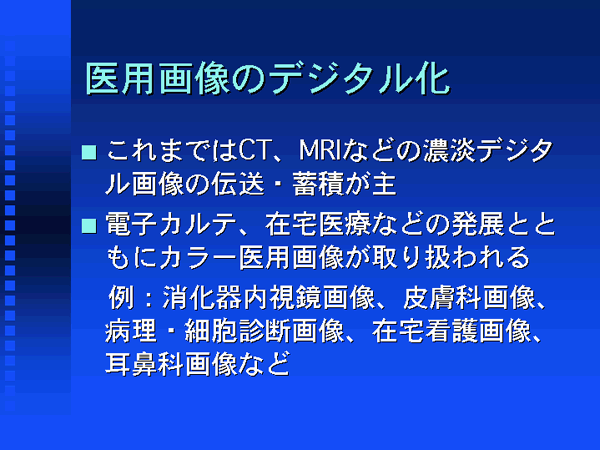 医用画像のデジタル化

■ これまではCT、MRIなどの濃淡デジタル画像の伝送・蓄積が主

■ 電子カルテ、在宅医療などの発展とともにカラー医用画像が取り扱われる

例：消化器内視鏡画像、皮膚科画像、病理・細胞診断画像、在宅看護画像、耳鼻科画像など